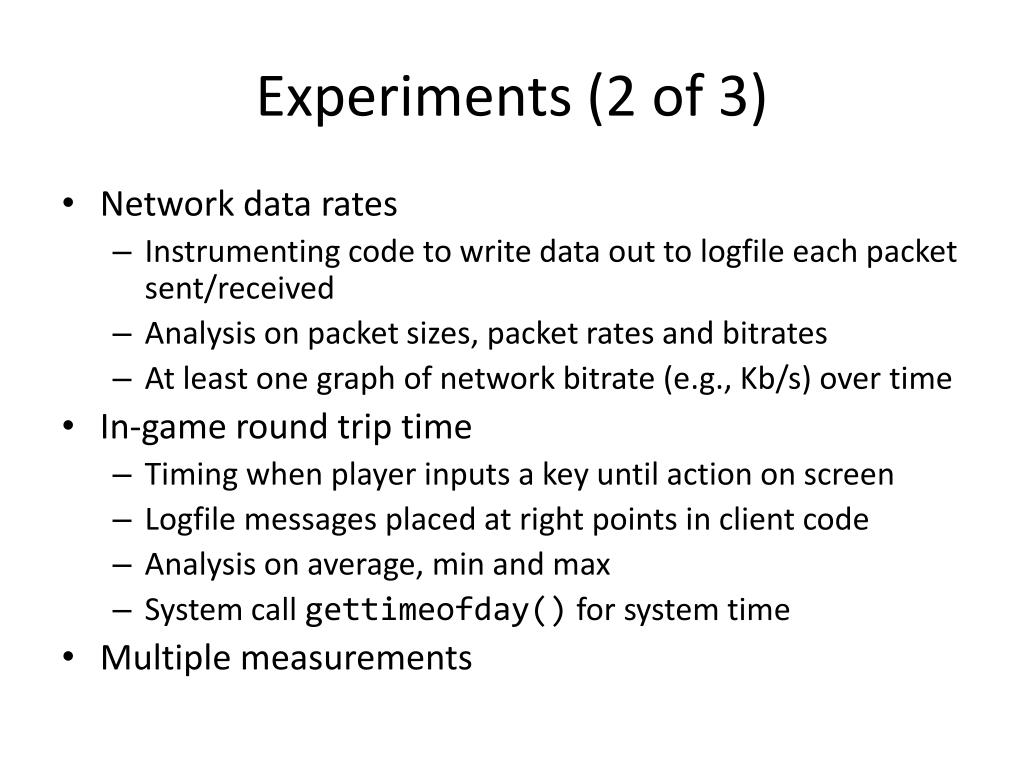 Experiments (2 of 3)

• Network data rates
– Instrumenting code to write data out to logfile each packet sent/received
– Analysis on packet sizes, packet rates and bitrates
– At least one graph of network bitrate (e.g., Kb/s) over time
• In-game round trip time
– Timing when player inputs a key until action on screen
– Logfile messages placed at right points in client code
– Analysis on average, min and max
– System call gettimeofday() for system time
• Multiple measurements